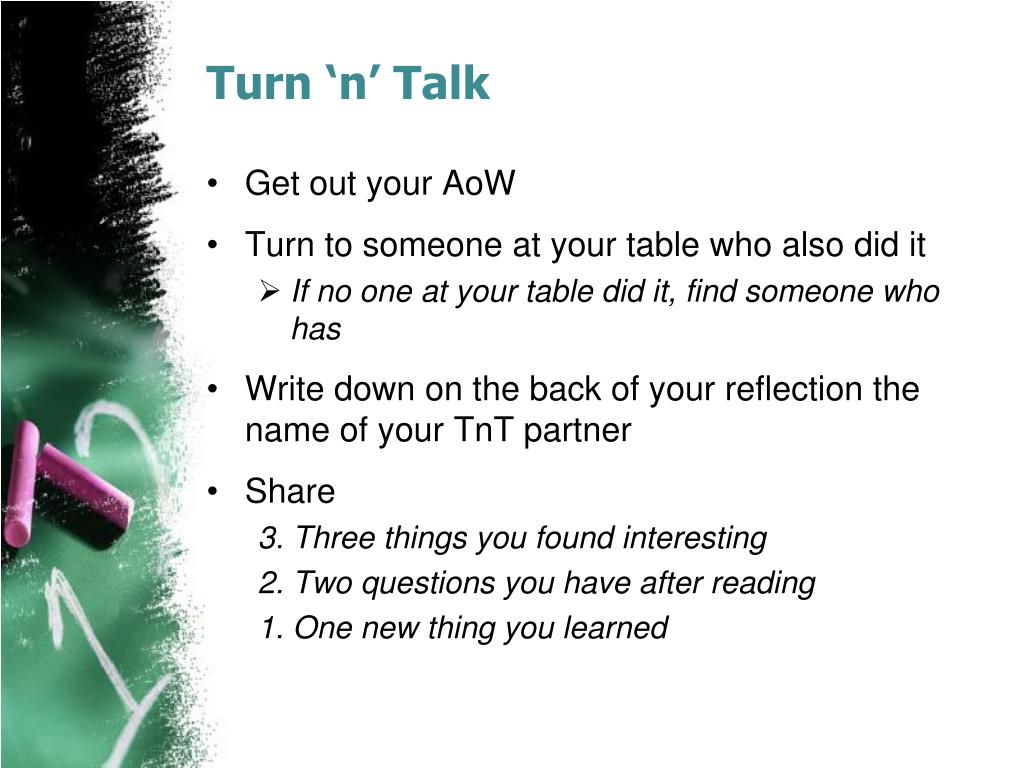 Turn ‘n’ Talk

• Get out your AoW

• Turn to someone at your table who also did it

➢ If no one at your table did it, find someone who has

• Write down on the back of your reflection the name of your TnT partner

• Share

3. Three things you found interesting

2. Two questions you have after reading

1. One new thing you learned